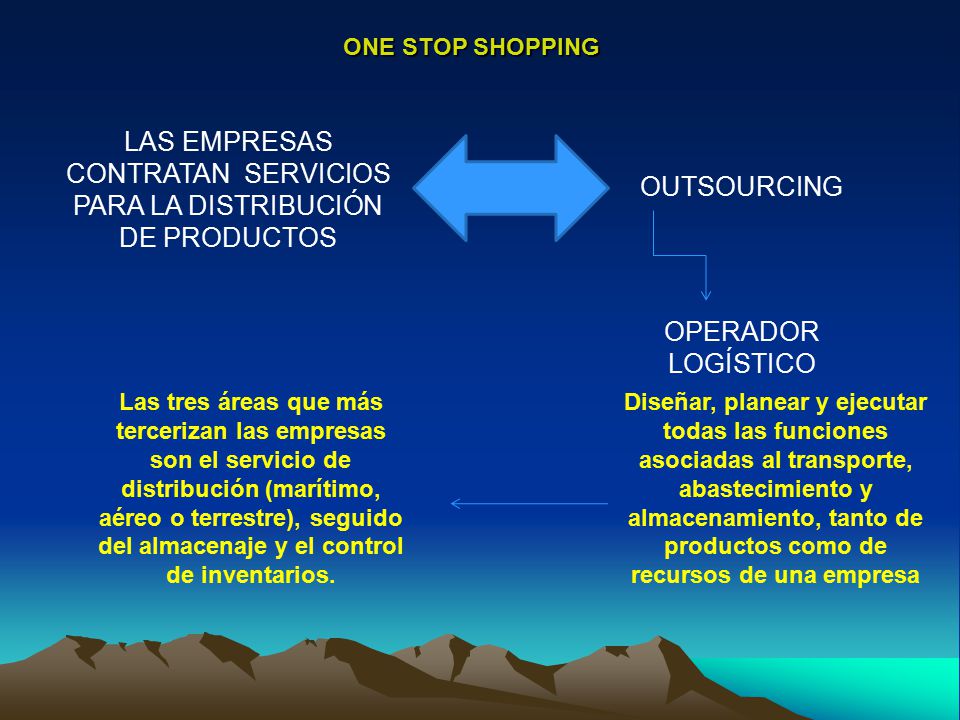 ONE STOP SHOPPING

LAS EMPRESAS CONTRATAN SERVICIOS PARA LA DISTRIBUCIÓN DE PRODUCTOS

OUTSOURCING

OPERADOR LOGÍSTICO

Diseñar, planear y ejecutar todas las funciones asociadas al transporte, abastecimiento y almacenamiento, tanto de productos como de recursos de una empresa

Las tres áreas que más tercerizan las empresas son el servicio de distribución (marítimo, aéreo o terrestre), seguido del almacenaje y el control de inventarios.